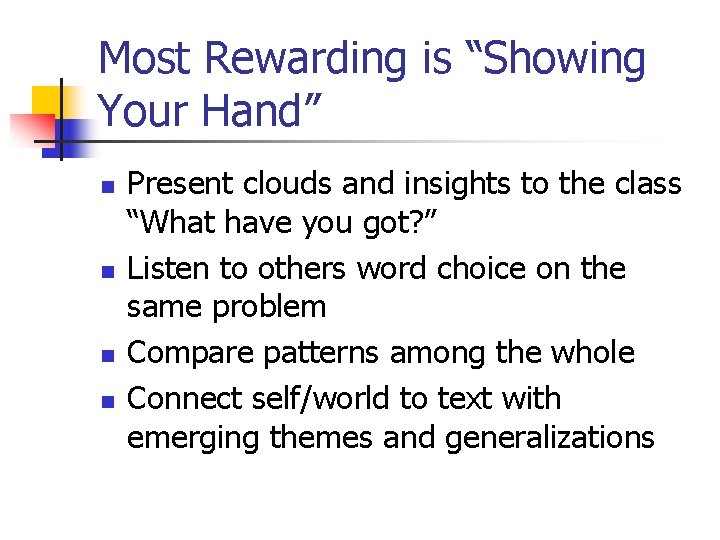 Most Rewarding is “Showing Your Hand”

- Present clouds and insights to the class “What have you got?”
- Listen to others word choice on the same problem
- Compare patterns among the whole
- Connect self/world to text with emerging themes and generalizations